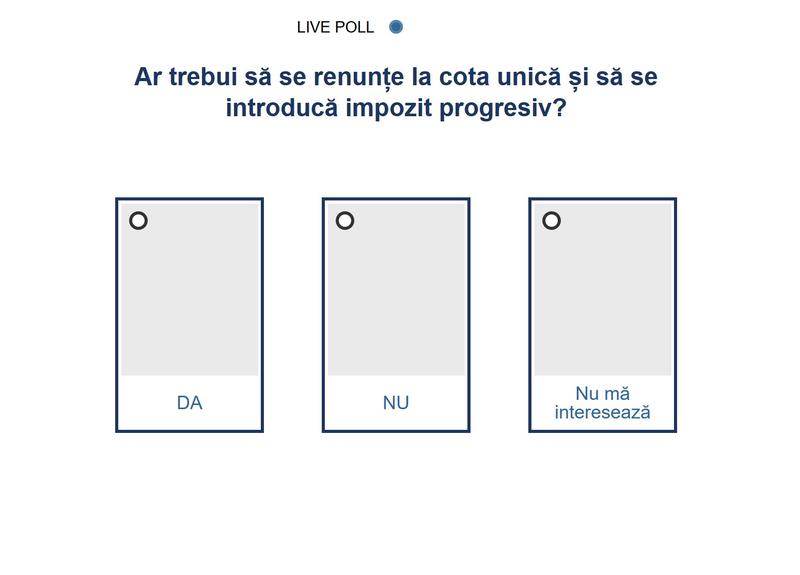 LIVE POLL

Ar trebui să se renunțe la cota unică și să se introducă impozit progresiv?

DA

NU

Nu mă interesează